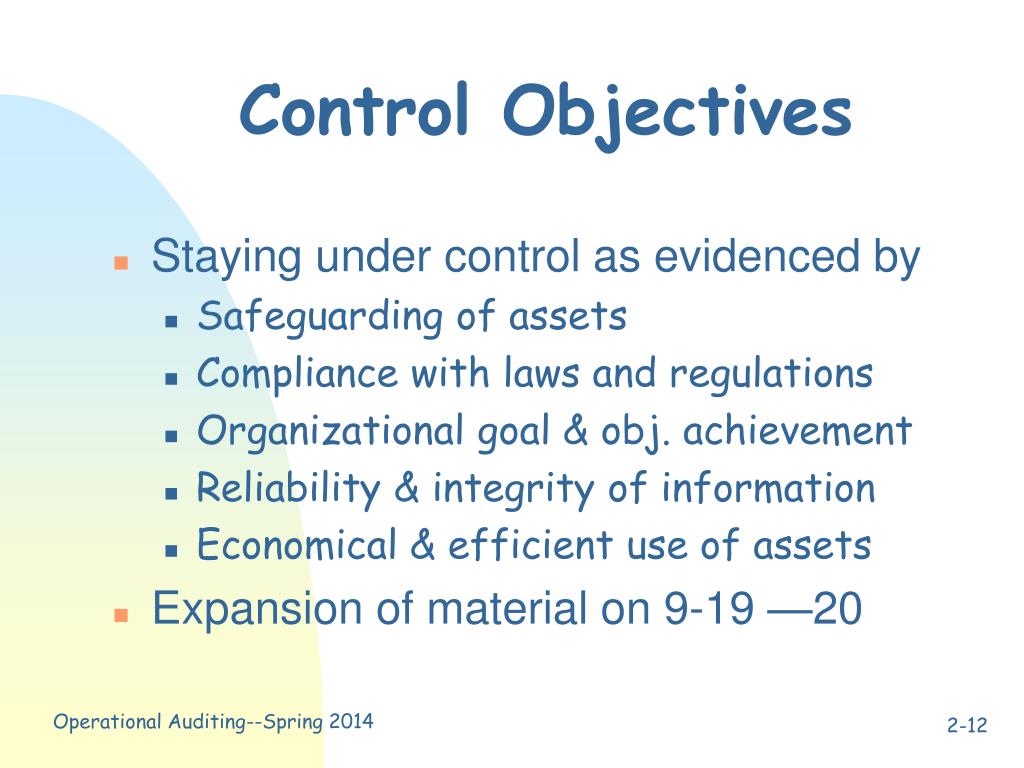 Control Objectives

- Staying under control as evidenced by
  - Safeguarding of assets
  - Compliance with laws and regulations
  - Organizational goal & obj. achievement
  - Reliability & integrity of information
  - Economical & efficient use of assets
- Expansion of material on 9-19 —20

Operational Auditing--Spring 2014

2-12